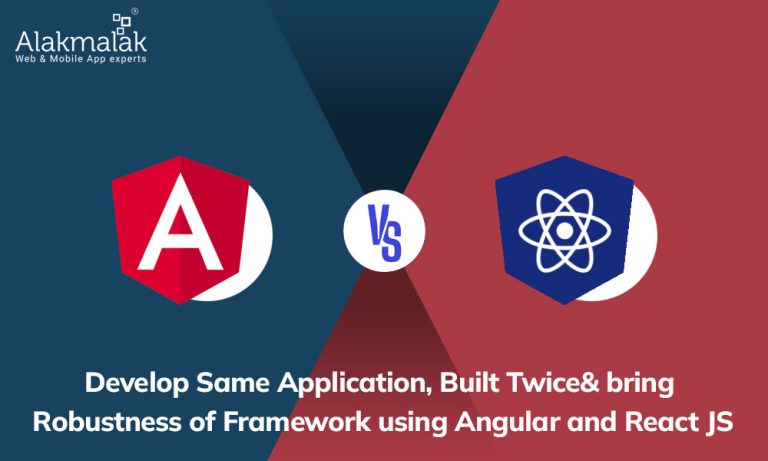 Alakmalak®
Web & Mobile App experts

A

VS

Develop Same Application, Built Twice& bring Robustness of Framework using Angular and React JS